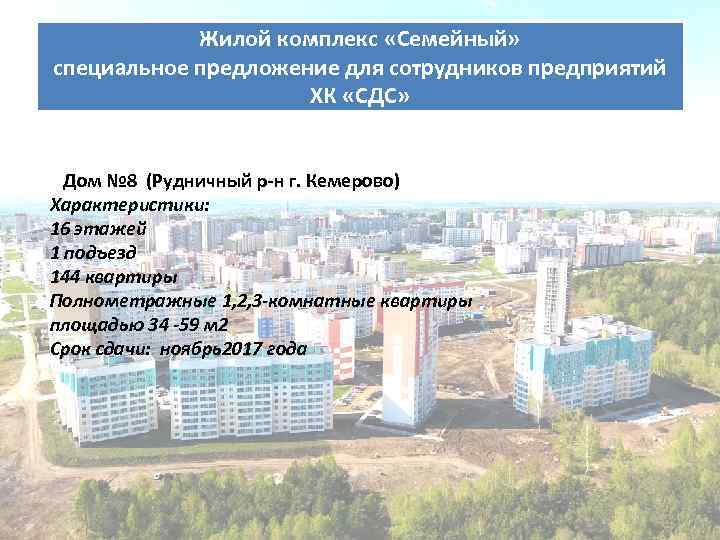 Жилой комплекс «Семейный»
специальное предложение для сотрудников предприятий ХК «СДС»

Дом №8 (Рудничный р-н г. Кемерово)
Характеристики:
16 этажей
1 подъезд
144 квартиры
Полнометражные 1,2,3-комнатные квартиры площадью 34 -59 м2
Срок сдачи: ноябрь2017 года